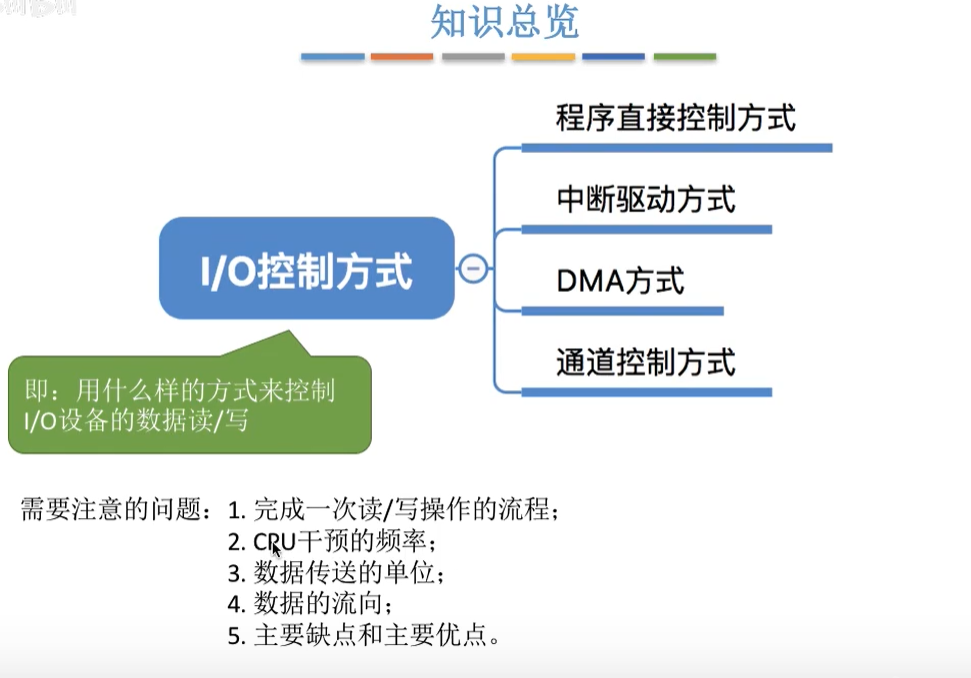 知识总览

I/O控制方式

程序直接控制方式

中断驱动方式

DMA方式

通道控制方式

即：用什么样的方式来控制I/O设备的数据读/写

需要注意的问题：1. 完成一次读/写操作的流程；
2. CPU干预的频率；
3. 数据传送的单位；
4. 数据的流向；
5. 主要缺点和主要优点。